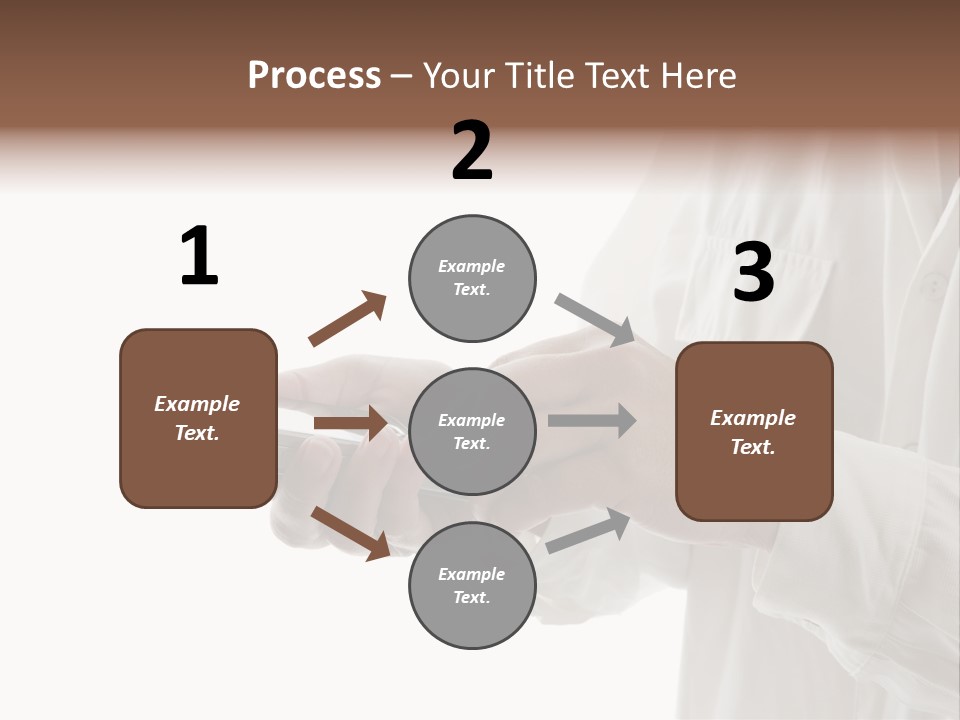 Process – Your Title Text Here

1

Example Text.

2

Example Text.

Example Text.

Example Text.

3

Example Text.